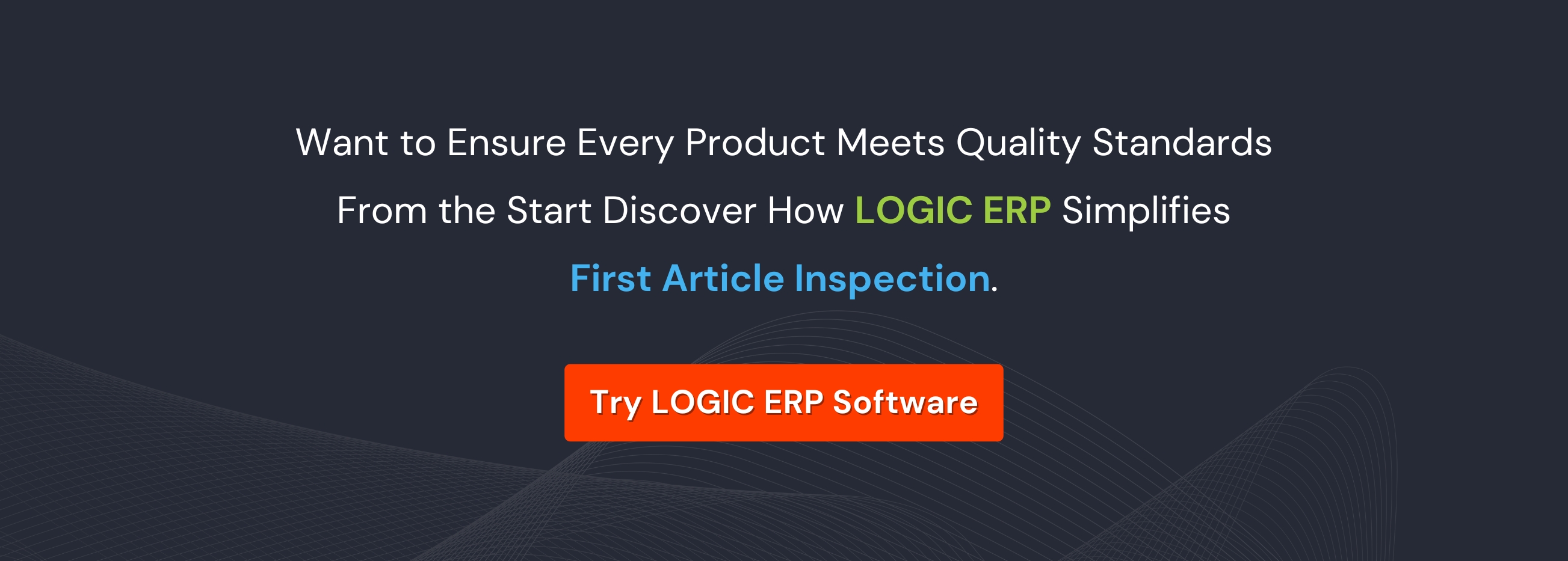 Want to Ensure Every Product Meets Quality Standards From the Start Discover How LOGIC ERP Simplifies First Article Inspection.

Try LOGIC ERP Software